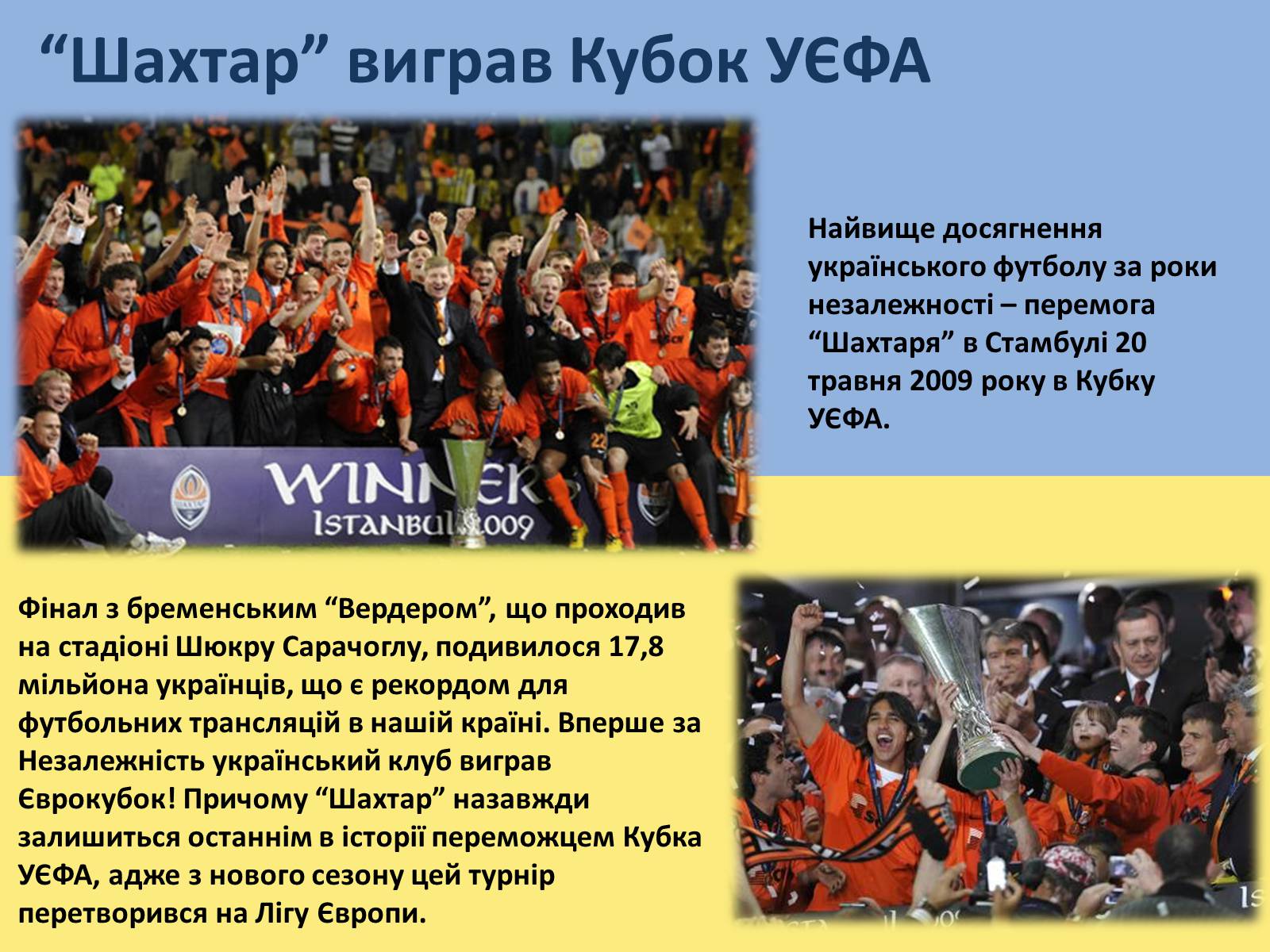 “Шахтар” виграв Кубок УЄФА

WINNERS
ISTANBUL 2009

Найвище досягнення українського футболу за роки незалежності – перемога “Шахтаря” в Стамбулі 20 травня 2009 року в Кубку УЄФА.

Фінал з бременським “Вердером”, що проходив на стадіоні Шюкру Сарачоглу, подивилося 17,8 мільйона українців, що є рекордом для футбольних трансляцій в нашій країні. Вперше за Незалежність український клуб виграв Єврокубок! Причому “Шахтар” назавжди залишиться останнім в історії переможцем Кубка УЄФА, адже з нового сезону цей турнір перетворився на Лігу Європи.